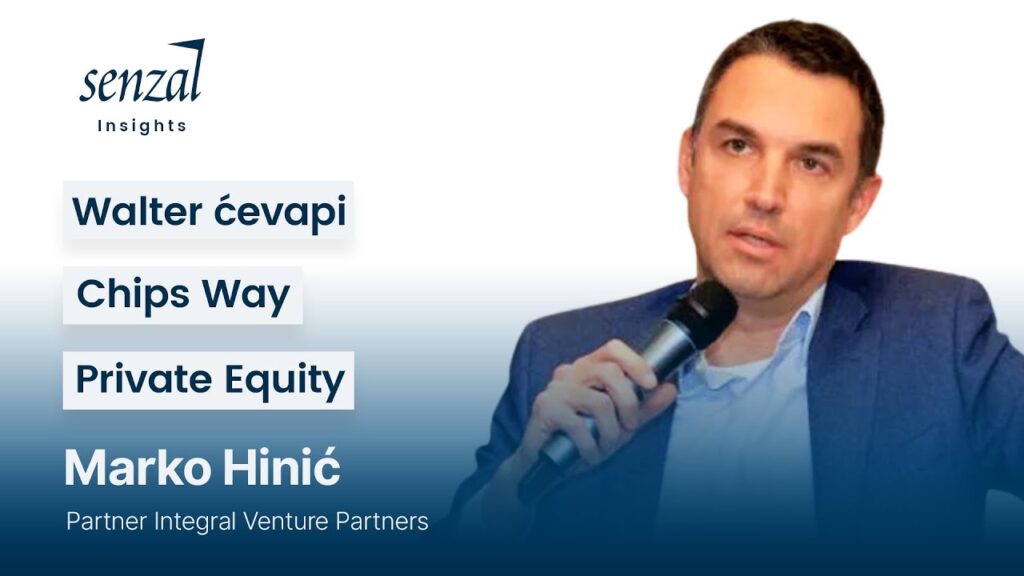 senzal
Insights

Walter ćevapi

Chips Way

Private Equity

Marko Hinić

Partner Integral Venture Partners